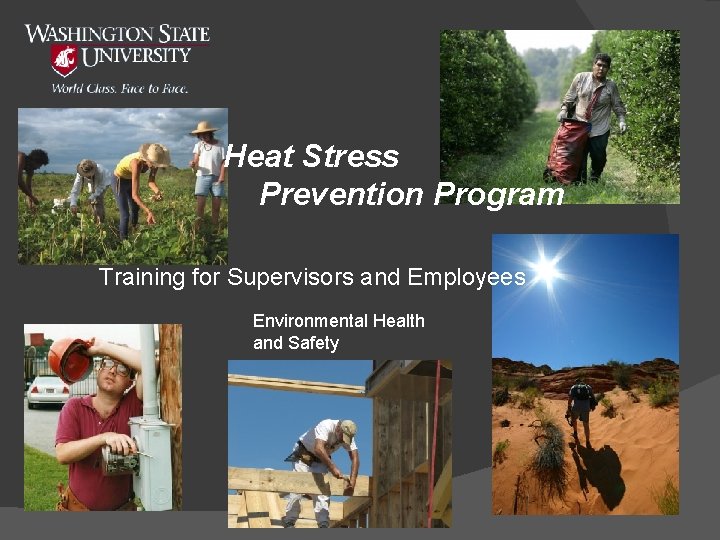 WASHINGTON STATE UNIVERSITY
World Class. Face to Face.

Heat Stress
Prevention Program

Training for Supervisors and Employees

Environmental Health and Safety